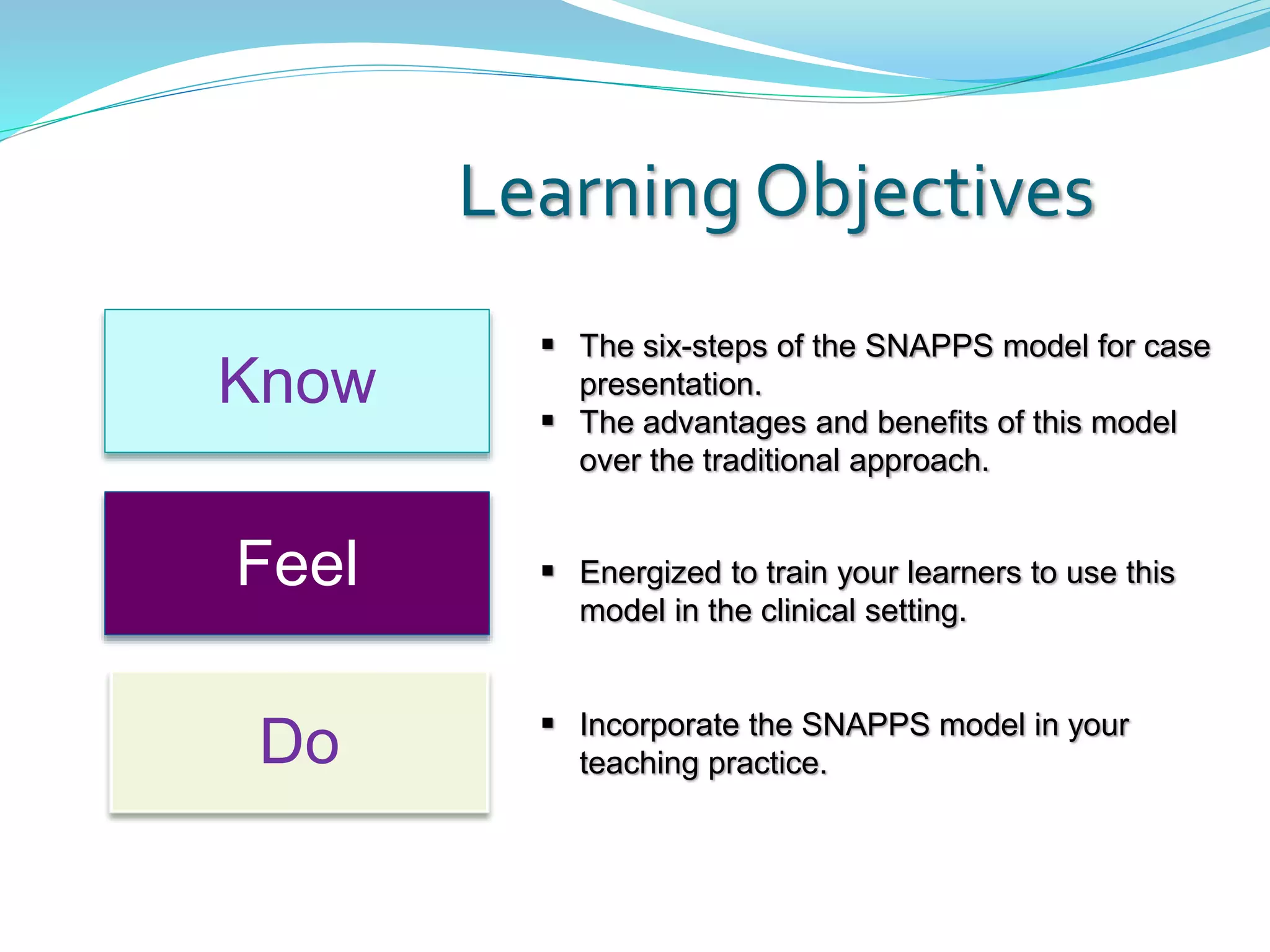 Learning Objectives

Know

▪ The six-steps of the SNAPPS model for case presentation.
▪ The advantages and benefits of this model over the traditional approach.

Feel

▪ Energized to train your learners to use this model in the clinical setting.

Do

▪ Incorporate the SNAPPS model in your teaching practice.